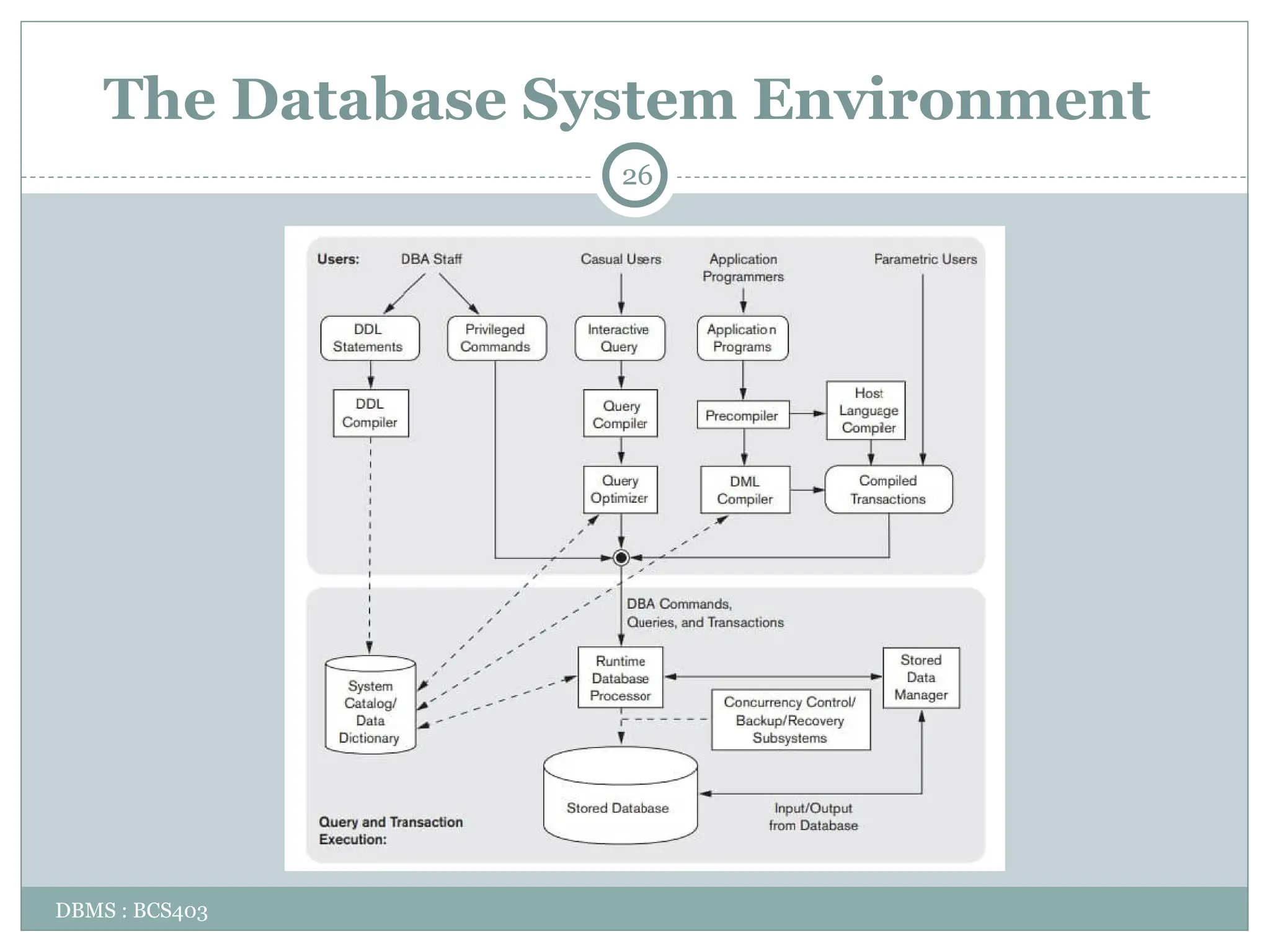 The Database System Environment

26

Users: DBA Staff Casual Users Application Programmers Parametric Users

DDL Statements

Privileged Commands

Interactive Query

Application Programs

DDL Compiler

Query Compiler

Precompiler

Host Language Compiler

Query Optimizer

DML Compiler

Compiled Transactions

DBA Commands, Queries, and Transactions

System Catalog/ Data Dictionary

Runtime Database Processor

Stored Data Manager

Concurrency Control/ Backup/Recovery Subsystems

Stored Database

Input/Output from Database

Query and Transaction Execution:

DBMS : BCS403